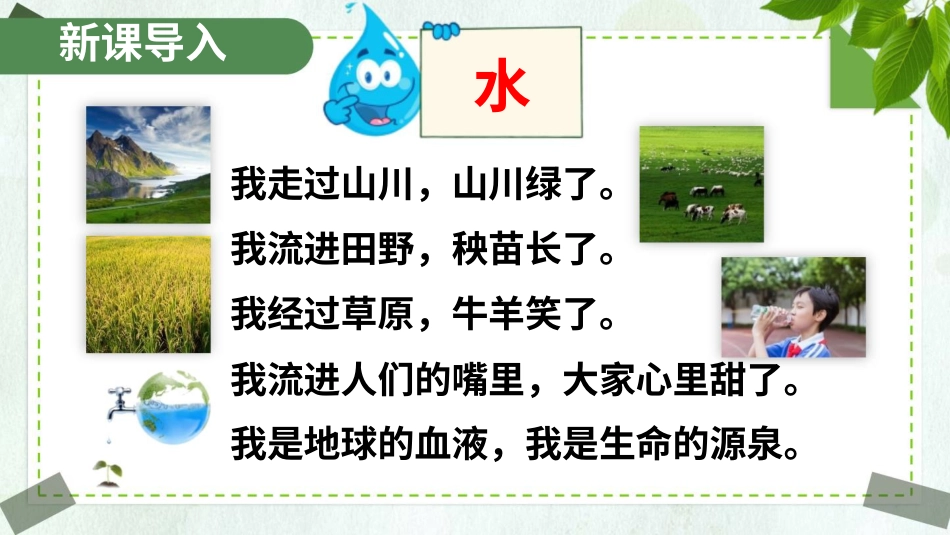 新课导入

水

我走过山川，山川绿了。
我流进田野，秧苗长了。
我经过草原，牛羊笑了。
我流进人们的嘴里，大家心里甜了。
我是地球的血液，我是生命的源泉。